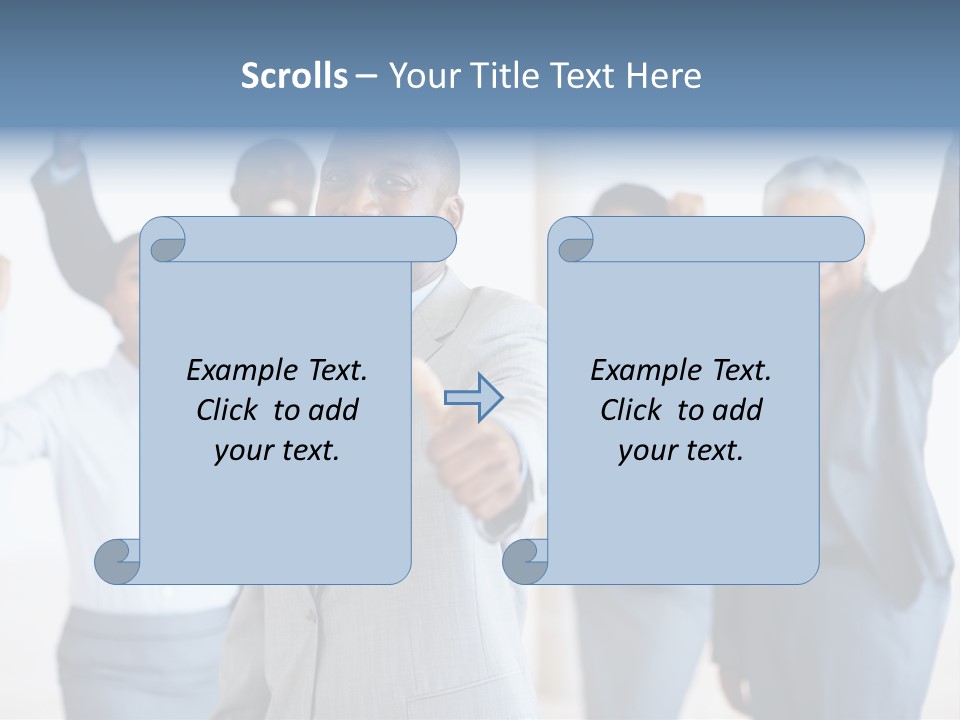 Scrolls – Your Title Text Here

Example Text. Click to add your text.

Example Text. Click to add your text.